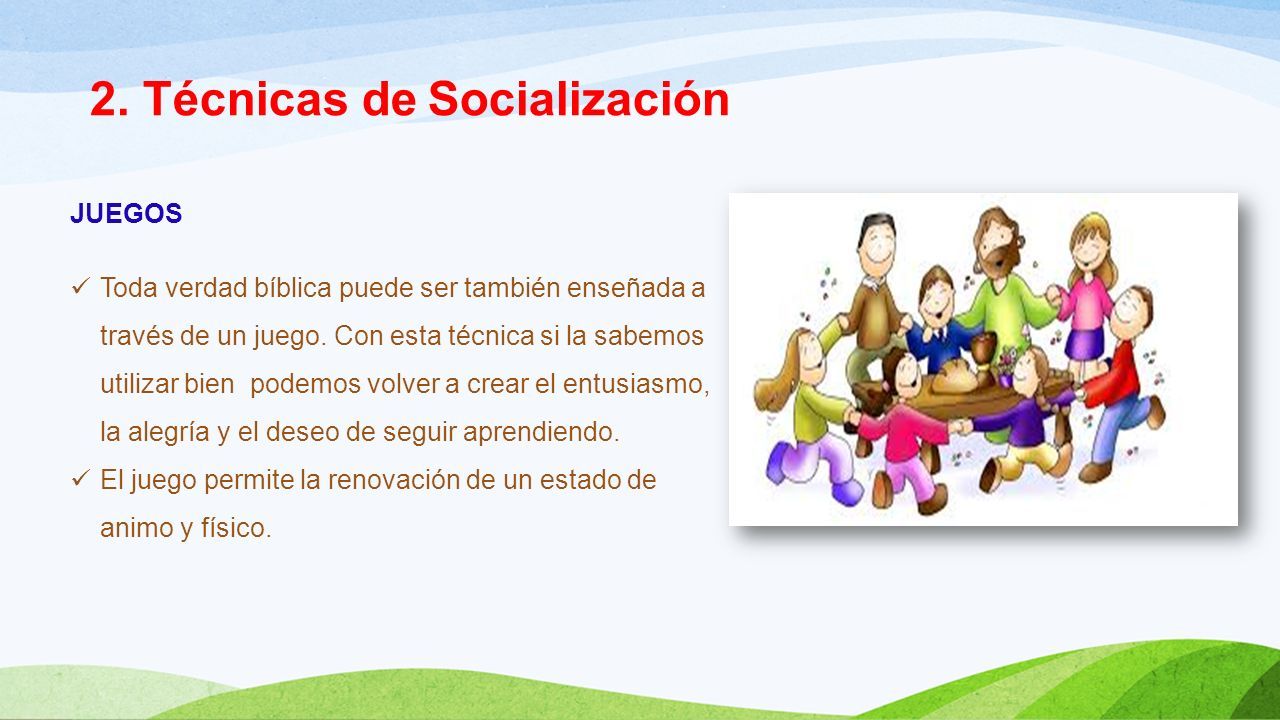 2. Técnicas de Socialización

JUEGOS

✓ Toda verdad bíblica puede ser también enseñada a través de un juego. Con esta técnica si la sabemos utilizar bien  podemos volver a crear el entusiasmo, la alegría y el deseo de seguir aprendiendo.
✓ El juego permite la renovación de un estado de animo y físico.